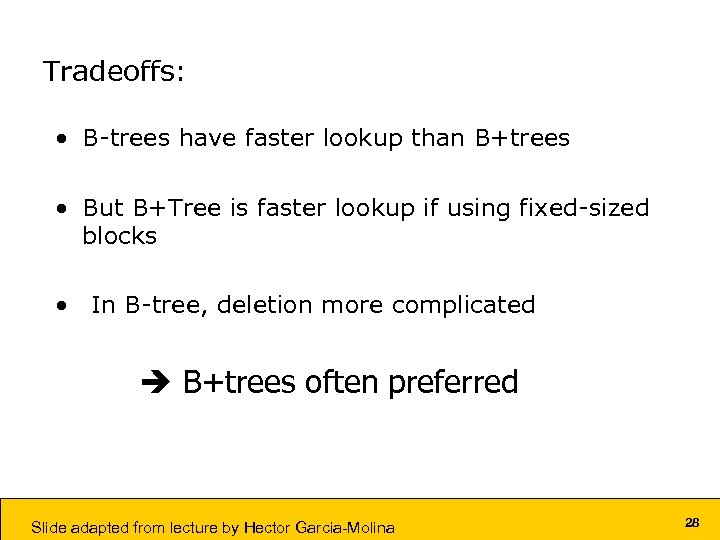 Tradeoffs:

• B-trees have faster lookup than B+trees

• But B+Tree is faster lookup if using fixed-sized blocks

• In B-tree, deletion more complicated

➔ B+trees often preferred

Slide adapted from lecture by Hector Garcia-Molina

28